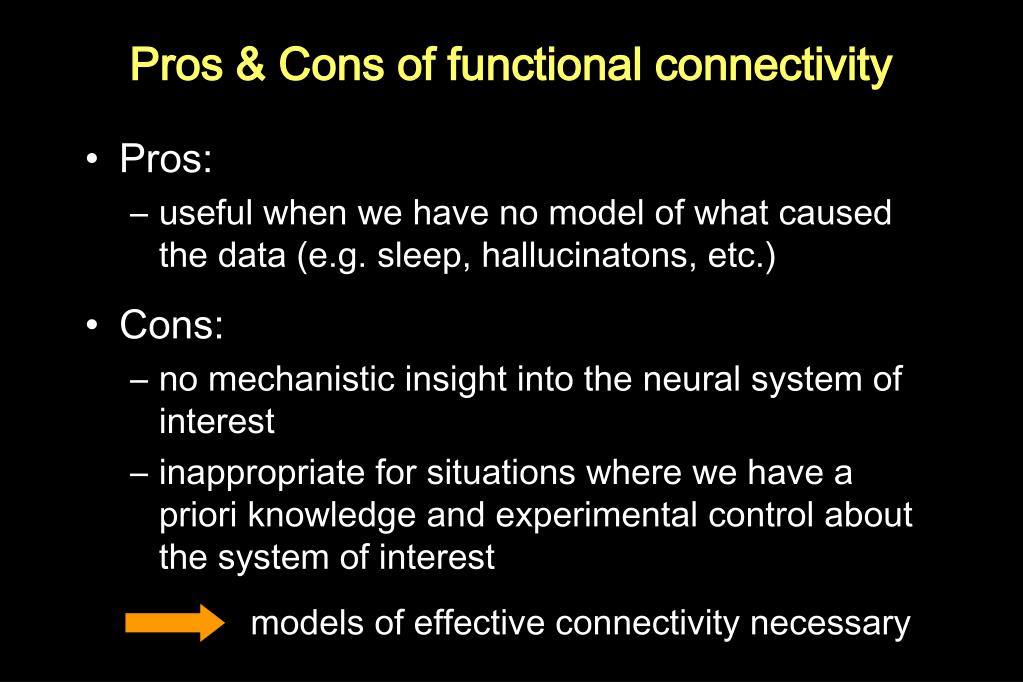 Pros & Cons of functional connectivity

• Pros:
– useful when we have no model of what caused the data (e.g. sleep, hallucinatons, etc.)

• Cons:
– no mechanistic insight into the neural system of interest
– inappropriate for situations where we have a priori knowledge and experimental control about the system of interest

models of effective connectivity necessary